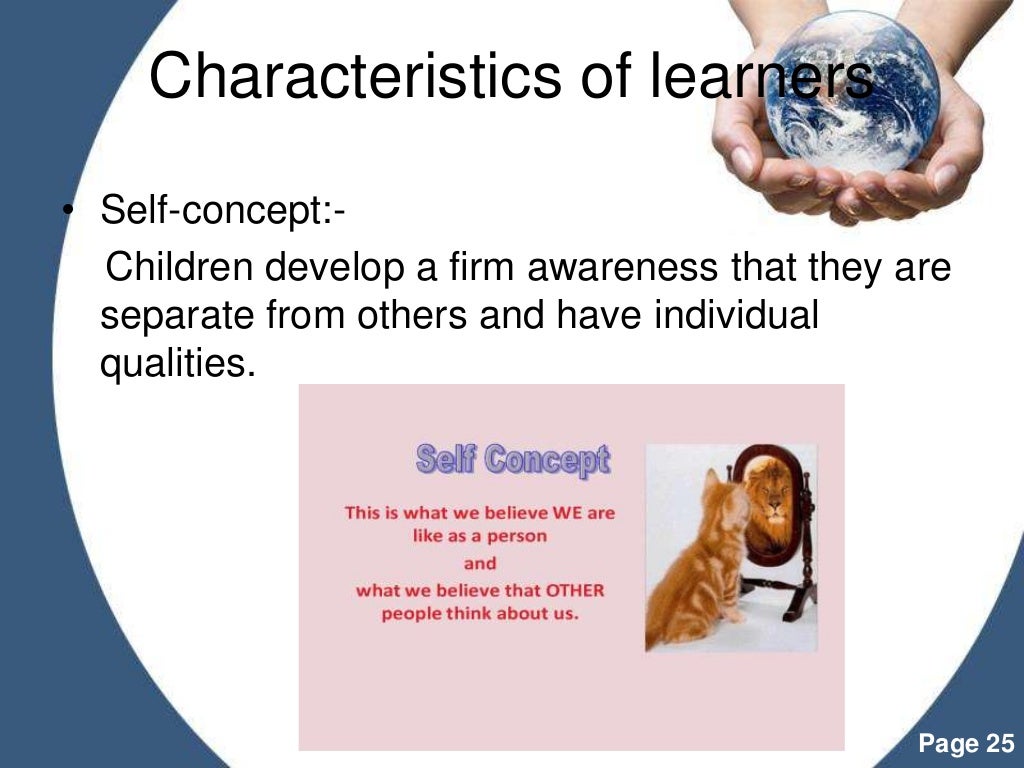 Characteristics of learners

• Self-concept:-

Children develop a firm awareness that they are separate from others and have individual qualities.

Self Concept

This is what we believe WE are like as a person
and
what we believe that OTHER people think about us.

Page 25